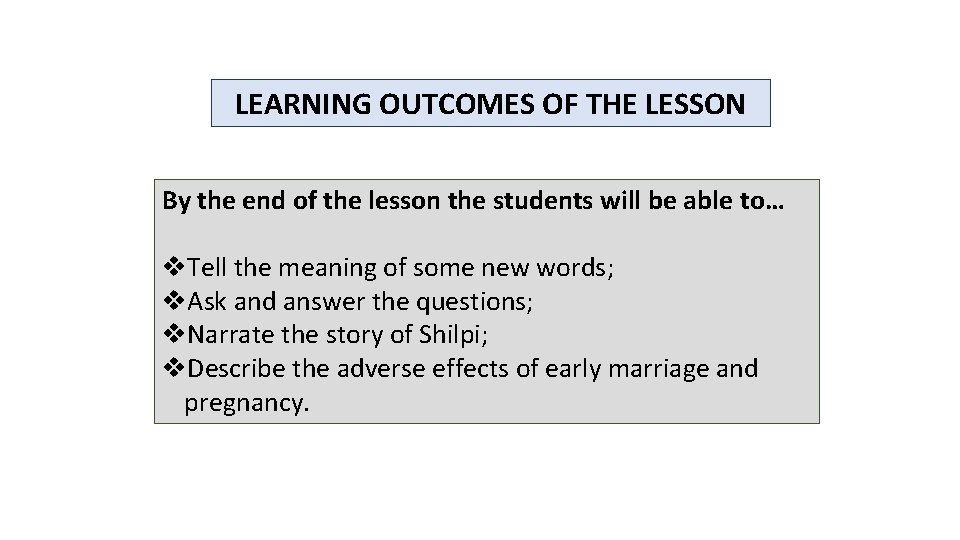 LEARNING OUTCOMES OF THE LESSON

By the end of the lesson the students will be able to…

❖Tell the meaning of some new words;
❖Ask and answer the questions;
❖Narrate the story of Shilpi;
❖Describe the adverse effects of early marriage and pregnancy.